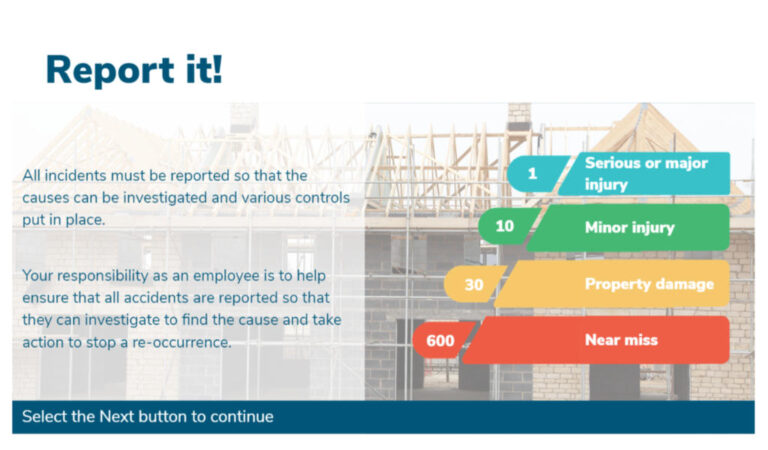 Report it!

All incidents must be reported so that the causes can be investigated and various controls put in place.

Your responsibility as an employee is to help ensure that all accidents are reported so that they can investigate to find the cause and take action to stop a re-occurrence.

1 Serious or major injury

10 Minor injury

30 Property damage

600 Near miss

Select the Next button to continue